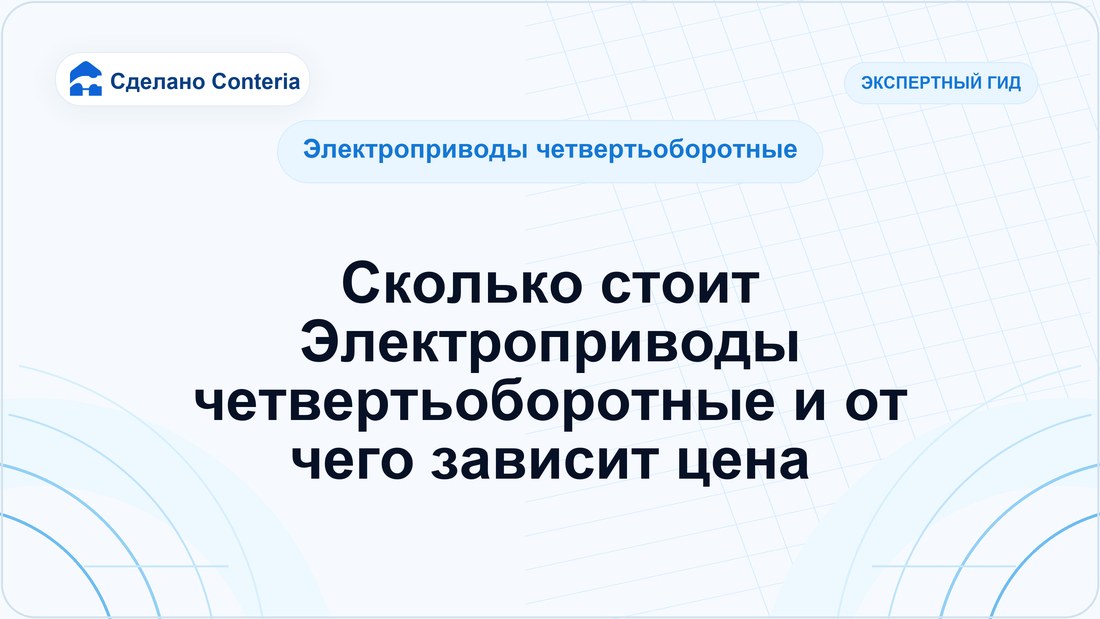 Сделано Conteria

ЭКСПЕРТНЫЙ ГИД

Электроприводы четвертьоборотные

Сколько стоит Электроприводы четвертьоборотные и от чего зависит цена